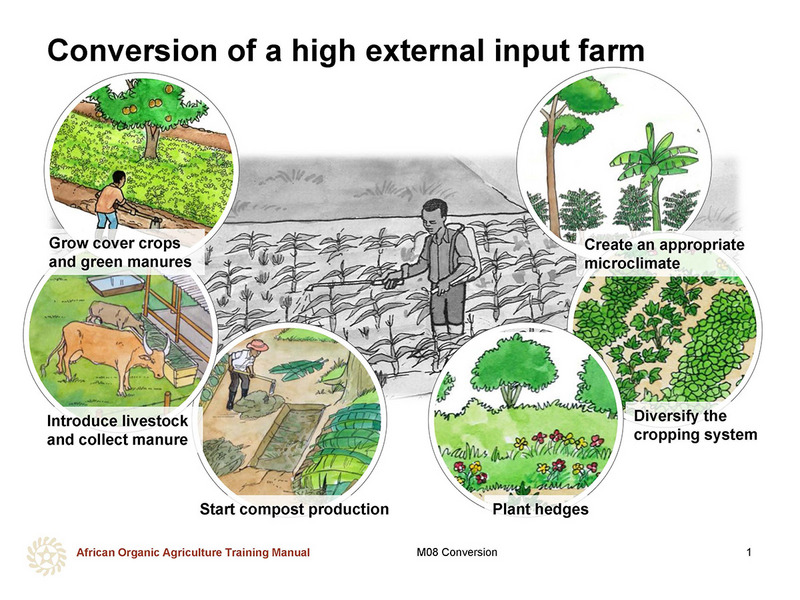 Conversion of a high external input farm

Grow cover crops and green manures

Create an appropriate microclimate

Introduce livestock and collect manure

Diversify the cropping system

Start compost production

Plant hedges

African Organic Agriculture Training Manual

M08 Conversion

1